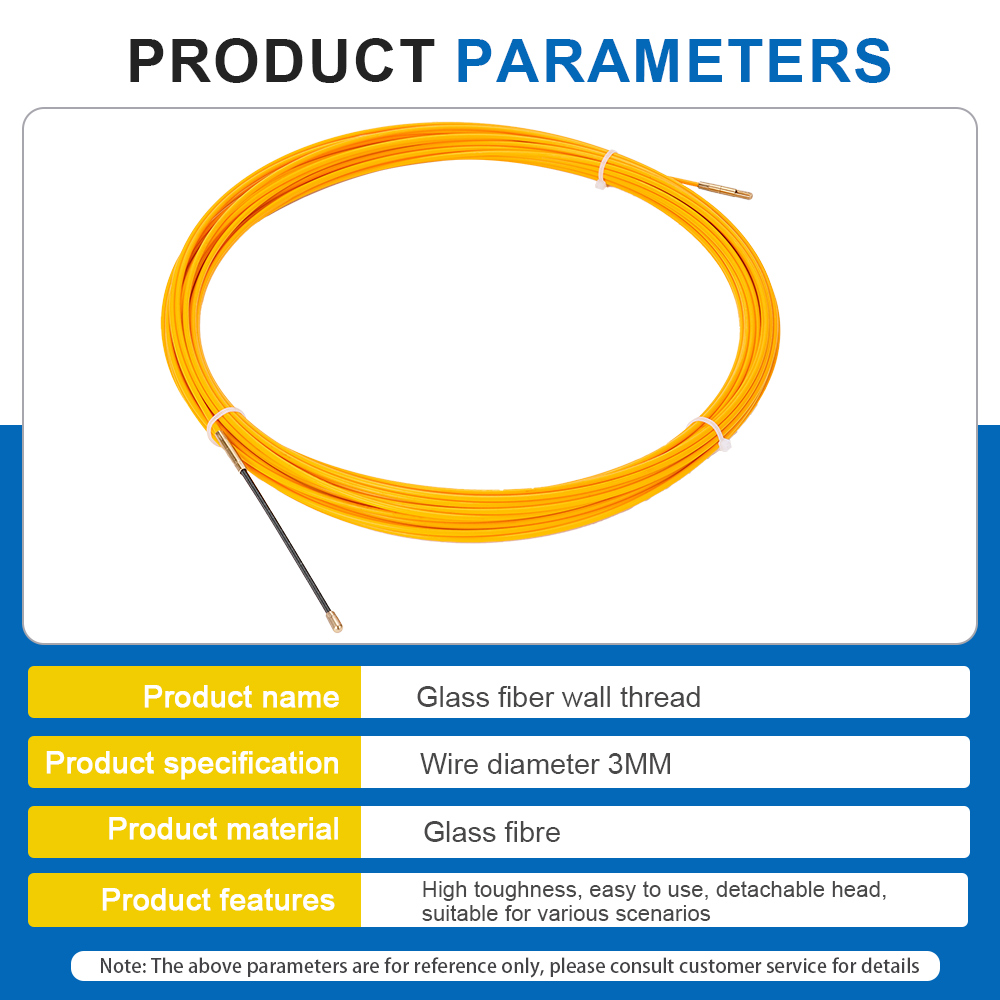 PRODUCT PARAMETERS

| Product name | Glass fiber wall thread |
|---|---|
| Product specification | Wire diameter 3MM |
| Product material | Glass fibre |
| Product features | High toughness, easy to use, detachable head, suitable for various scenarios |

Note: The above parameters are for reference only, please consult customer service for details